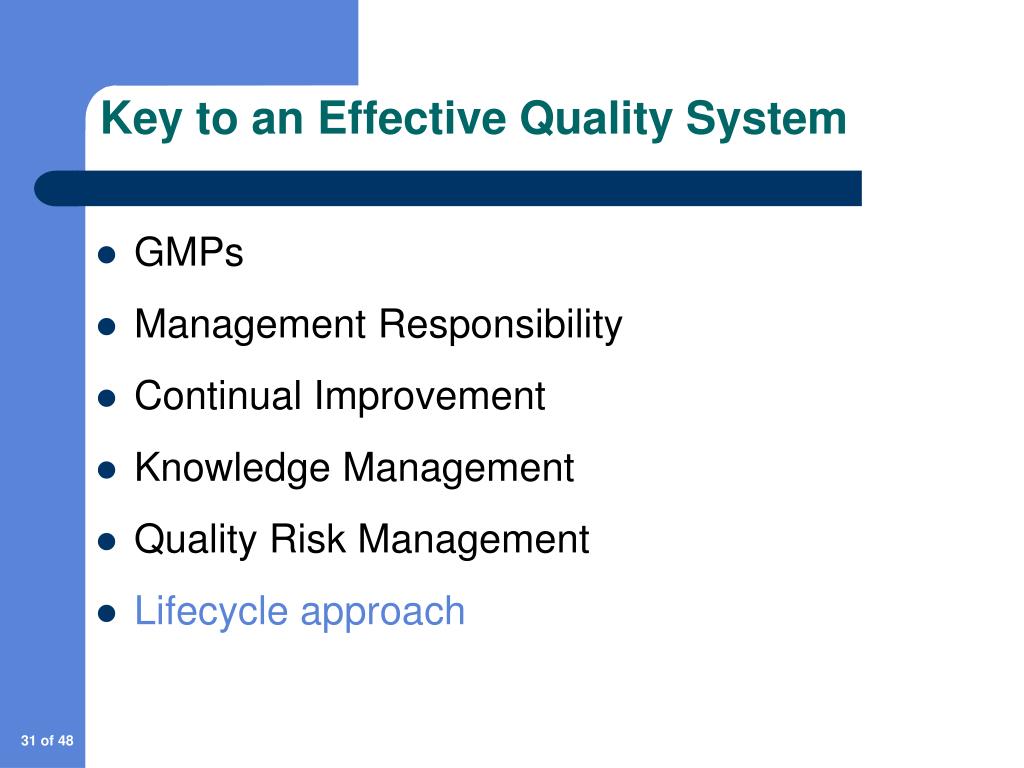 Key to an Effective Quality System

- GMPs
- Management Responsibility
- Continual Improvement
- Knowledge Management
- Quality Risk Management
- Lifecycle approach

31 of 48